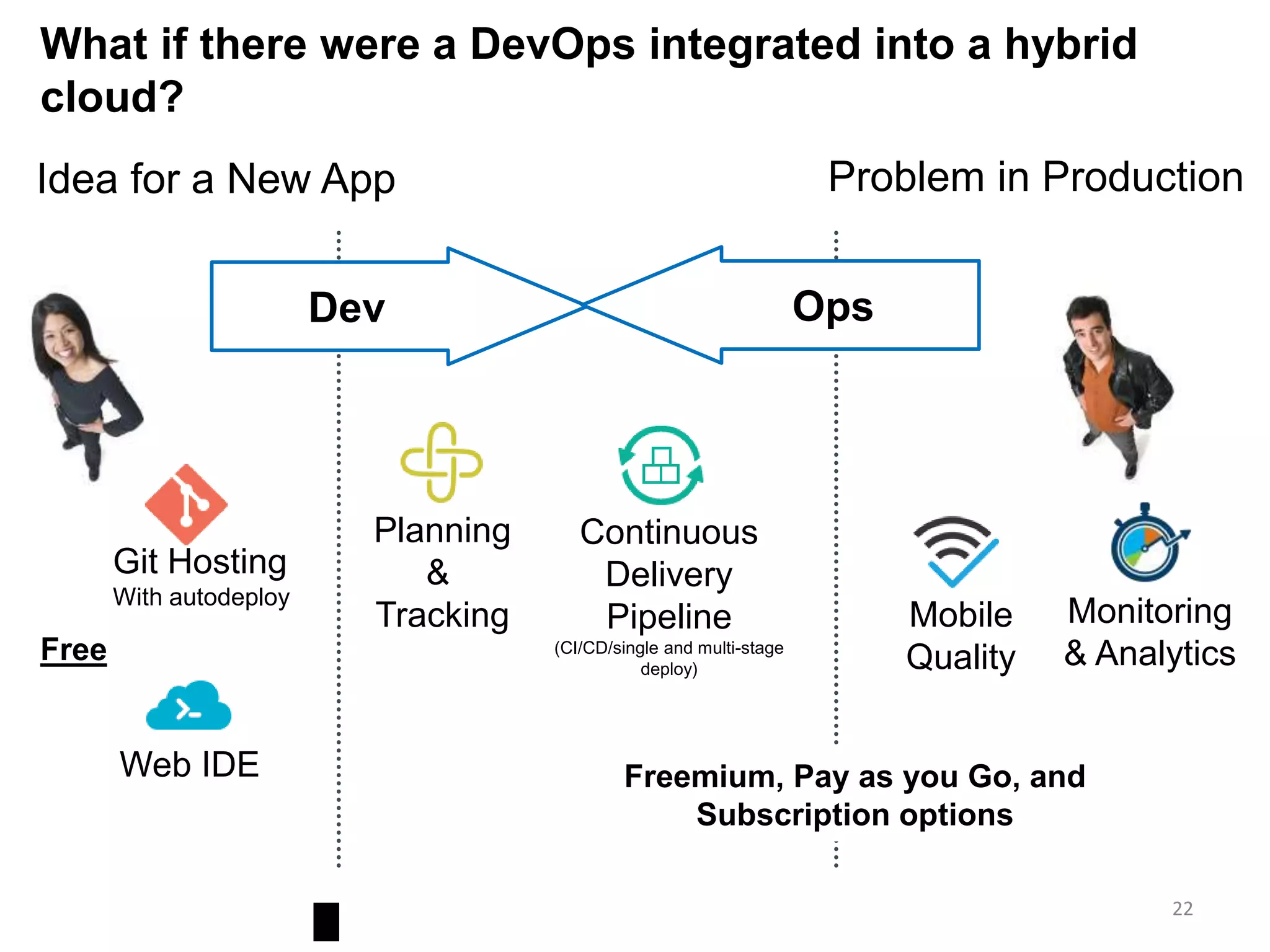 What if there were a DevOps integrated into a hybrid cloud?

Idea for a New App

Problem in Production

Dev

Ops

Git Hosting
With autodeploy

Free

Web IDE

Planning & Tracking

Continuous Delivery Pipeline
(CI/CD/single and multi-stage deploy)

Mobile Quality

Monitoring & Analytics

Freemium, Pay as you Go, and Subscription options

22